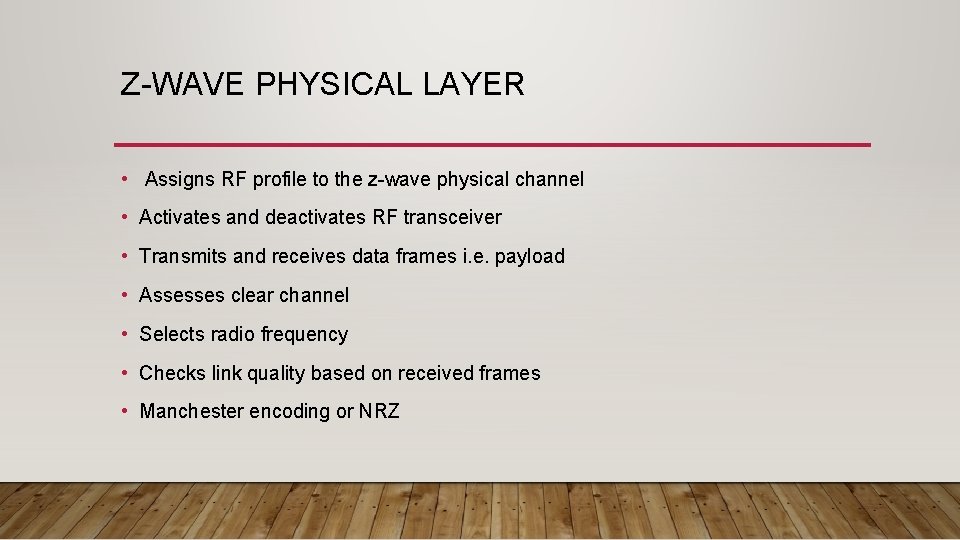 Z-WAVE PHYSICAL LAYER

• Assigns RF profile to the z-wave physical channel
• Activates and deactivates RF transceiver
• Transmits and receives data frames i.e. payload
• Assesses clear channel
• Selects radio frequency
• Checks link quality based on received frames
• Manchester encoding or NRZ